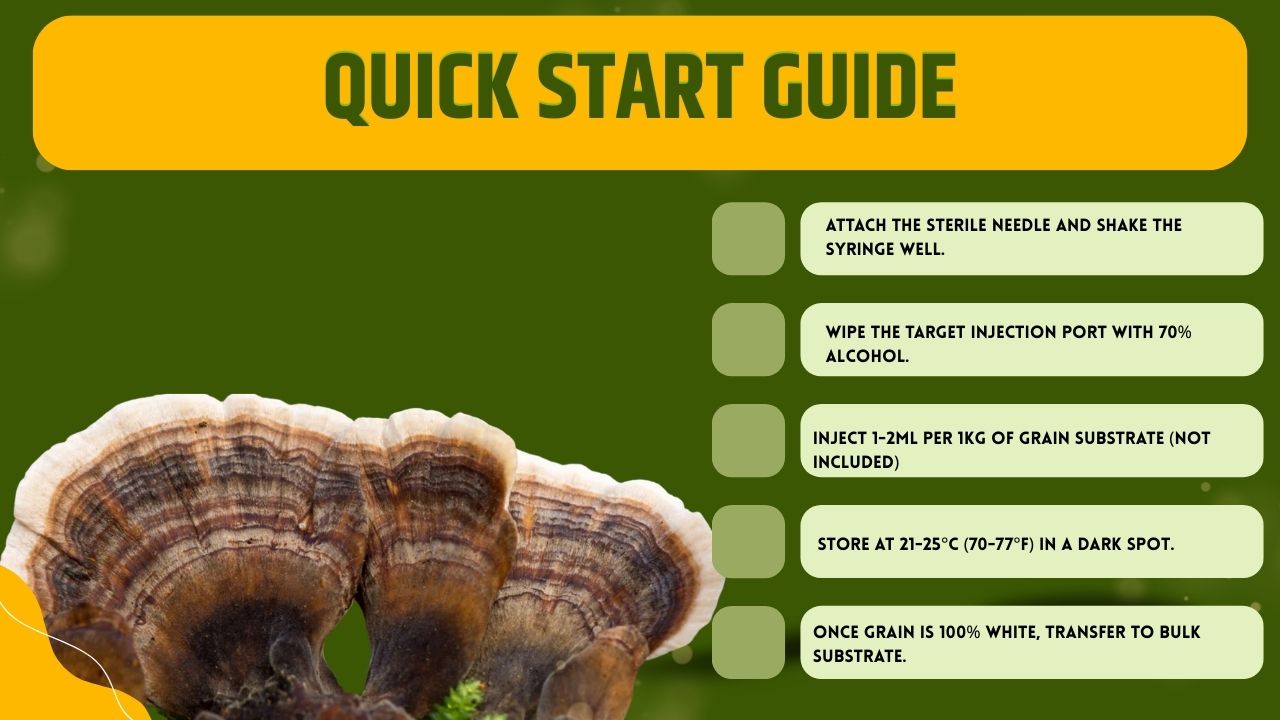 QUICK START GUIDE

ATTACH THE STERILE NEEDLE AND SHAKE THE SYRINGE WELL.

WIPE THE TARGET INJECTION PORT WITH 70% ALCOHOL.

INJECT 1-2ML PER 1KG OF GRAIN SUBSTRATE (NOT INCLUDED)

STORE AT 21-25°C (70-77°F) IN A DARK SPOT.

ONCE GRAIN IS 100% WHITE, TRANSFER TO BULK SUBSTRATE.